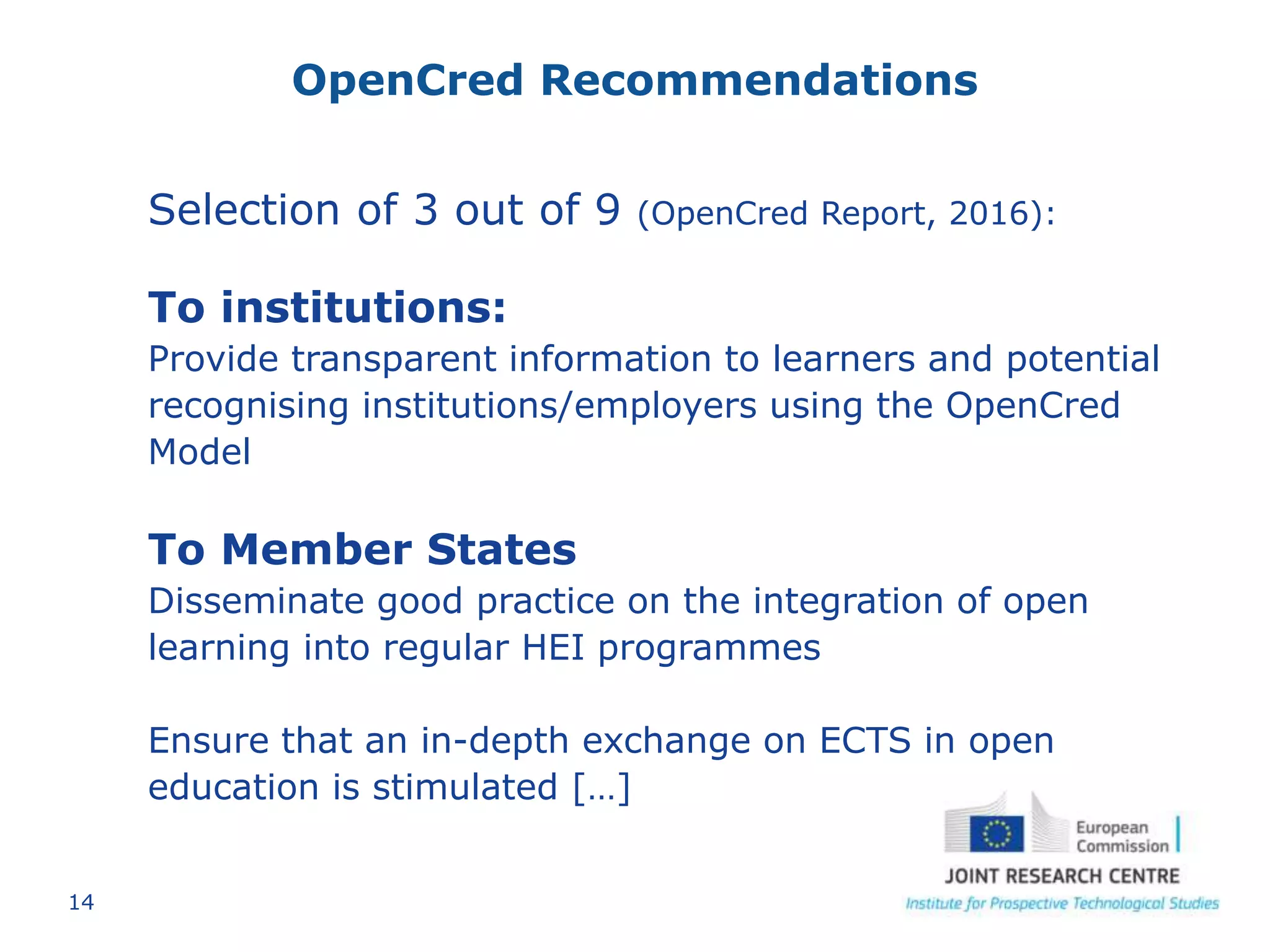 OpenCred Recommendations

Selection of 3 out of 9 (OpenCred Report, 2016):

To institutions:
Provide transparent information to learners and potential recognising institutions/employers using the OpenCred Model

To Member States
Disseminate good practice on the integration of open learning into regular HEI programmes

Ensure that an in-depth exchange on ECTS in open education is stimulated […]

European Commission

JOINT RESEARCH CENTRE

Institute for Prospective Technological Studies

14